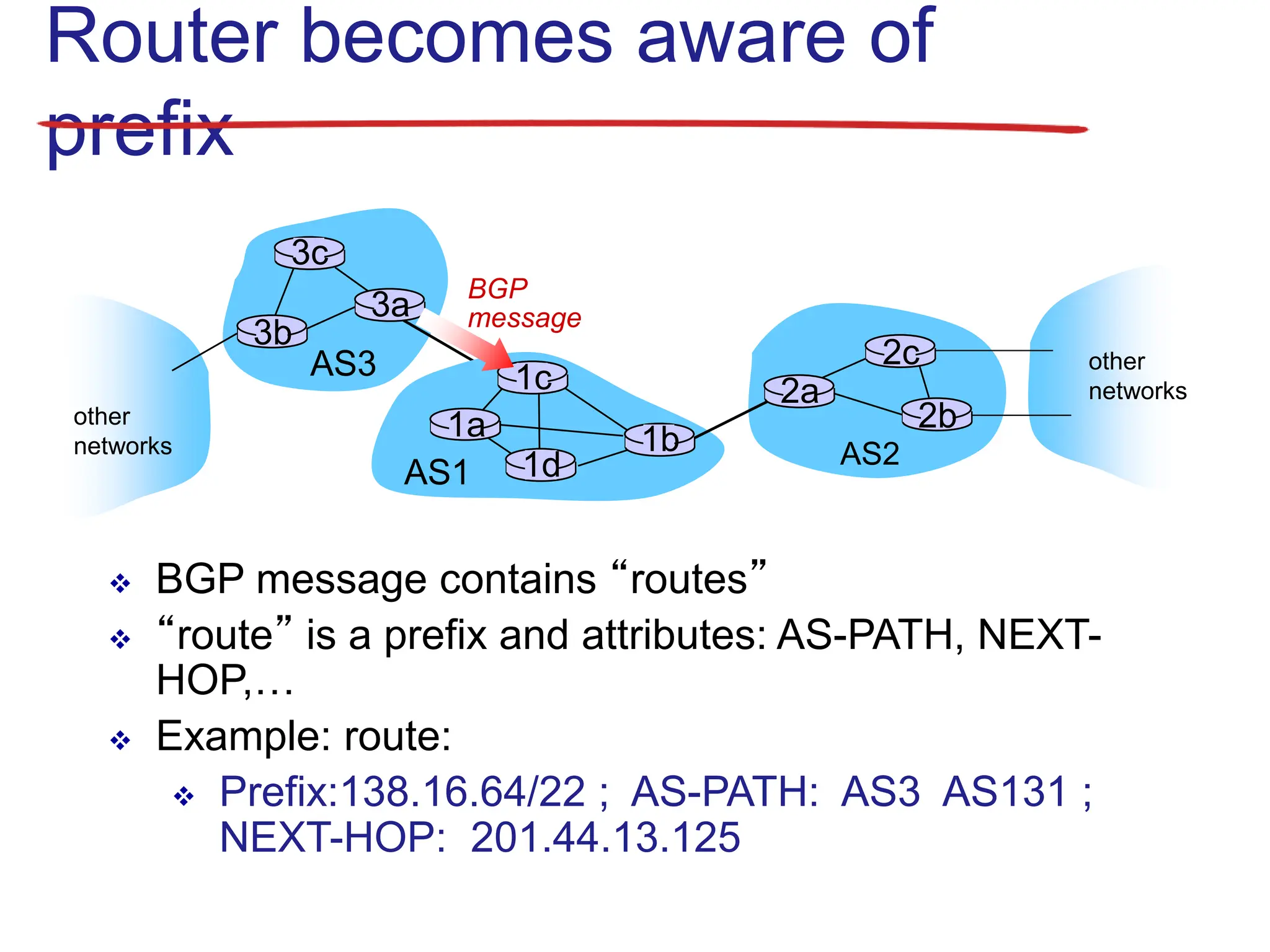 Router becomes aware of prefix

3c
3a
3b
AS3
BGP message
other networks
1c
1a
1b
1d
AS1
2c
2a
2b
AS2
other networks

❖ BGP message contains “routes”
❖ “route” is a prefix and attributes: AS-PATH, NEXT-HOP,…
❖ Example: route:
❖ Prefix:138.16.64/22 ; AS-PATH: AS3 AS131 ; NEXT-HOP: 201.44.13.125